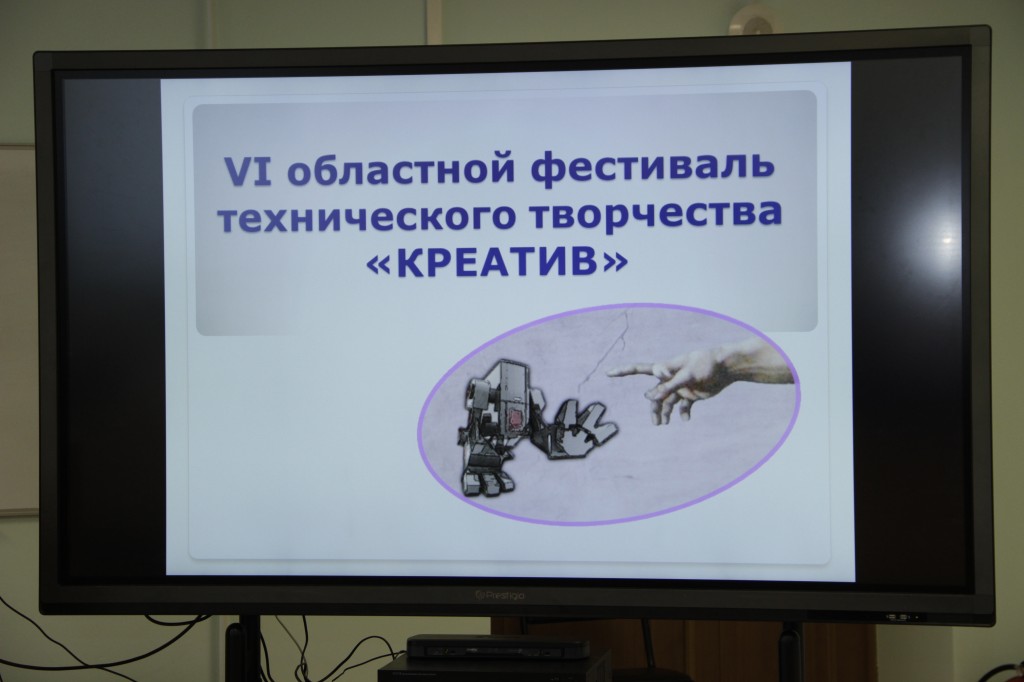 VI областной фестиваль технического творчества «КРЕАТИВ»

Prestigio